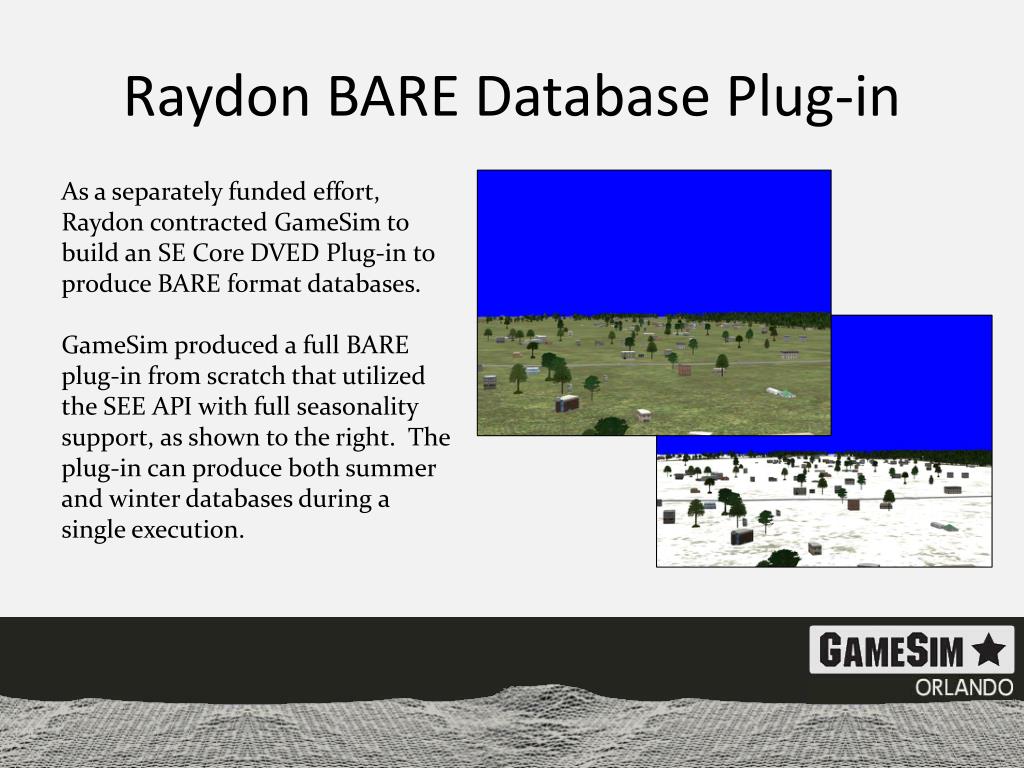 Raydon BARE Database Plug-in

As a separately funded effort, Raydon contracted GameSim to build an SE Core DVED Plug-in to produce BARE format databases.

GameSim produced a full BARE plug-in from scratch that utilized the SEE API with full seasonality support, as shown to the right. The plug-in can produce both summer and winter databases during a single execution.

GAMESIM
ORLANDO